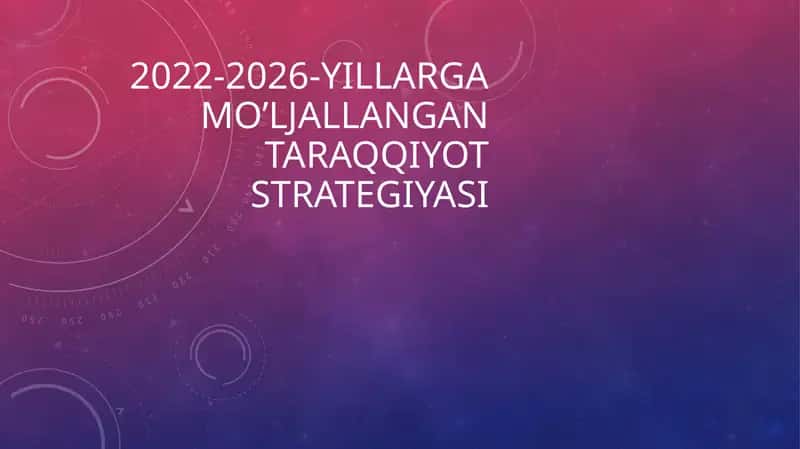 2022-2026-YILLARGA MO’LJALLANGAN TARAQQIYOT STRATEGIYASI